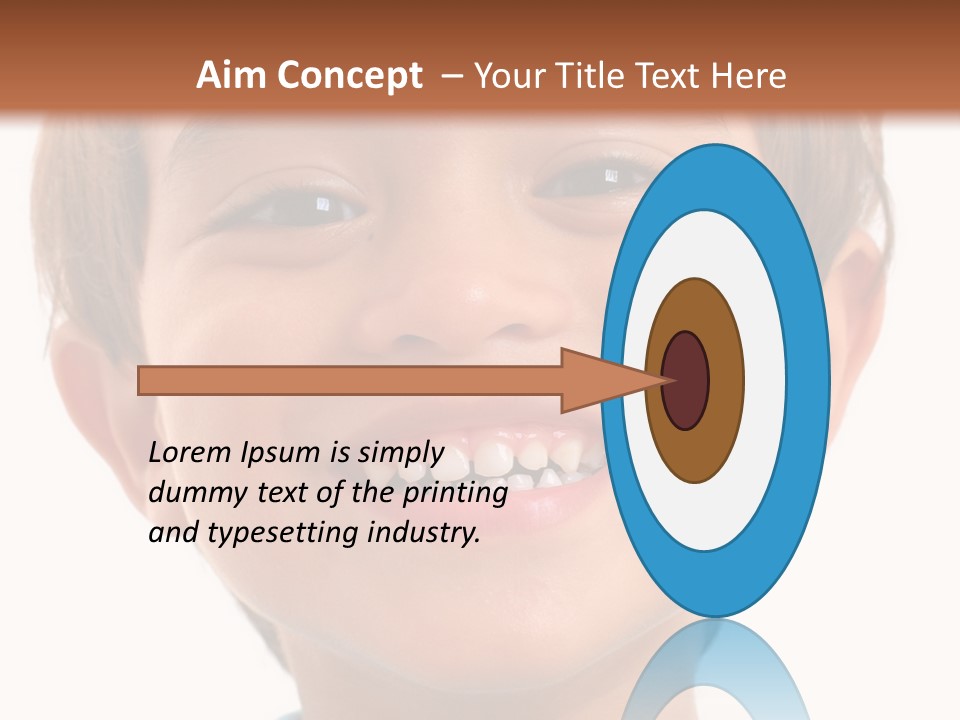 Aim Concept – Your Title Text Here

Lorem Ipsum is simply dummy text of the printing and typesetting industry.